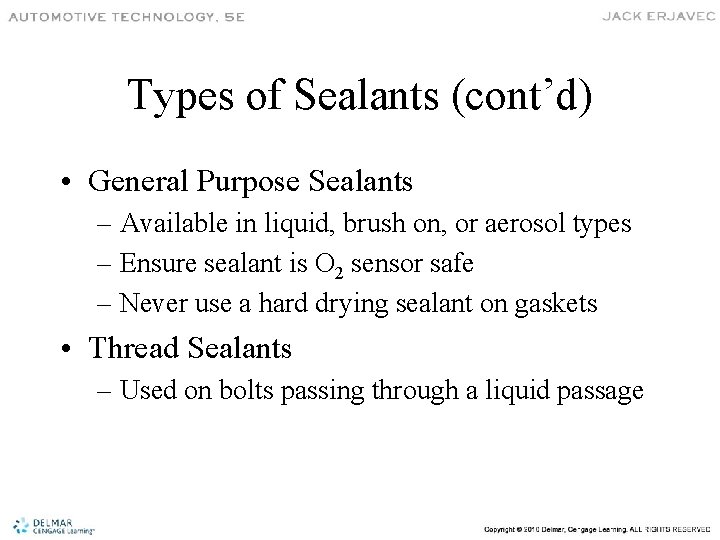 AUTOMOTIVE TECHNOLOGY, 5E

JACK ERJAVEC

Types of Sealants (cont'd)

• General Purpose Sealants
– Available in liquid, brush on, or aerosol types
– Ensure sealant is $O_2$ sensor safe
– Never use a hard drying sealant on gaskets

• Thread Sealants
– Used on bolts passing through a liquid passage

DELMAR CENGAGE Learning

Copyright © 2010 Delmar, Cengage Learning. ALL RIGHTS RESERVED